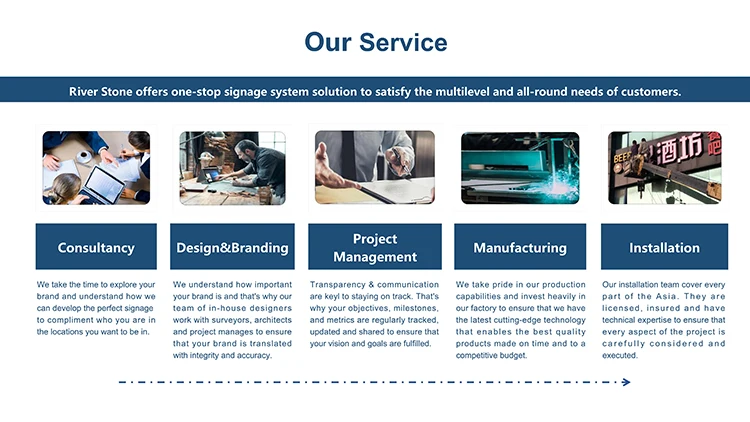 Our Service

River Stone offers one-stop signage system solution to satisfy the multilevel and all-round needs of customers.

BEEF 酒坊

Consultancy

We take the time to explore your brand and understand how we can develop the perfect signage to compliment who you are in the locations you want to be in.

Design&Branding

We understand how important your brand is and that's why our team of in-house designers work with surveyors, architects and project manages to ensure that your brand is translated with integrity and accuracy.

Project Management

Transparency & communication are keyl to staying on track. That's why your objectives, milestones, and metrics are regularly tracked, updated and shared to ensure that your vision and goals are fulfilled.

Manufacturing

We take pride in our production capabilities and invest heavily in our factory to ensure that we have the latest cutting-edge technology that enables the best quality products made on time and to a competitive budget.

Installation

Our installation team cover every part of the Asia. They are licensed, insured and have technical expertise to ensure that every aspect of the project is carefully considered and executed.